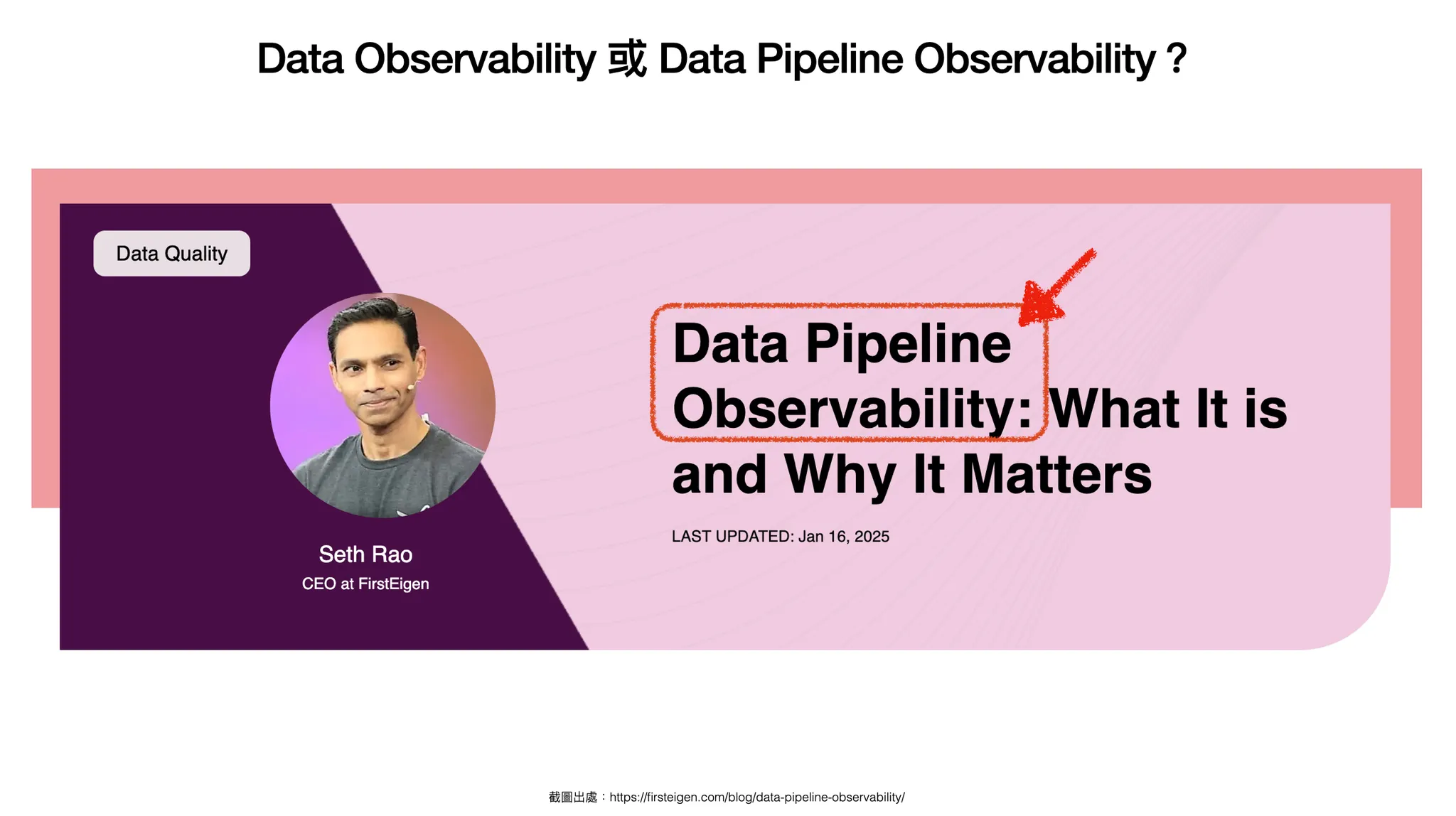 Data Observability 或 Data Pipeline Observability？

Data Quality

Seth Rao
CEO at FirstEigen

Data Pipeline Observability: What It is and Why It Matters

LAST UPDATED: Jan 16, 2025

截圖出處：https://firsteigen.com/blog/data-pipeline-observability/